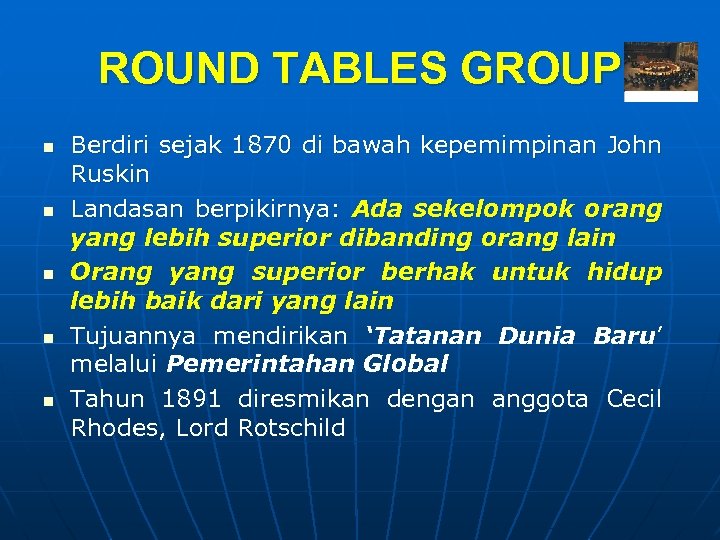 ROUND TABLES GROUP

- Berdiri sejak 1870 di bawah kepemimpinan John Ruskin
- Landasan berpikirnya: Ada sekelompok orang yang lebih superior dibanding orang lain
- Orang yang superior berhak untuk hidup lebih baik dari yang lain
- Tujuannya mendirikan 'Tatanan Dunia Baru' melalui Pemerintahan Global
- Tahun 1891 diresmikan dengan anggota Cecil Rhodes, Lord Rotschild